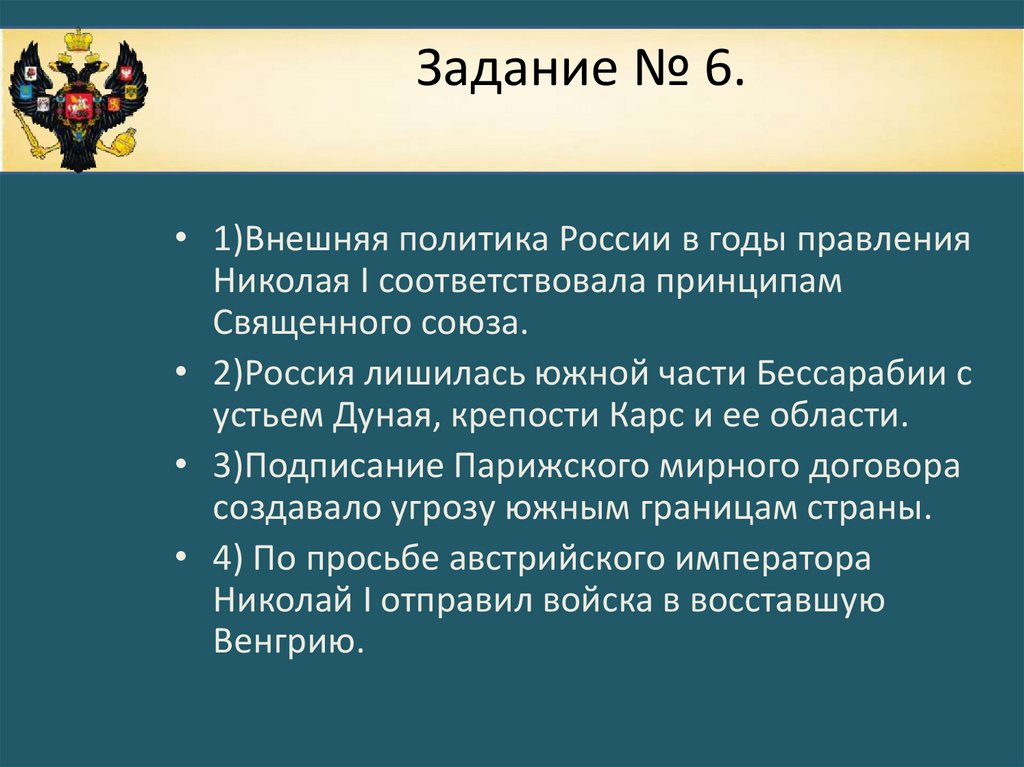 Задание № 6.

• 1)Внешняя политика России в годы правления Николая I соответствовала принципам Священного союза.

• 2)Россия лишилась южной части Бессарабии с устьем Дуная, крепости Карс и ее области.

• 3)Подписание Парижского мирного договора создавало угрозу южным границам страны.

• 4) По просьбе австрийского императора Николай I отправил войска в восставшую Венгрию.